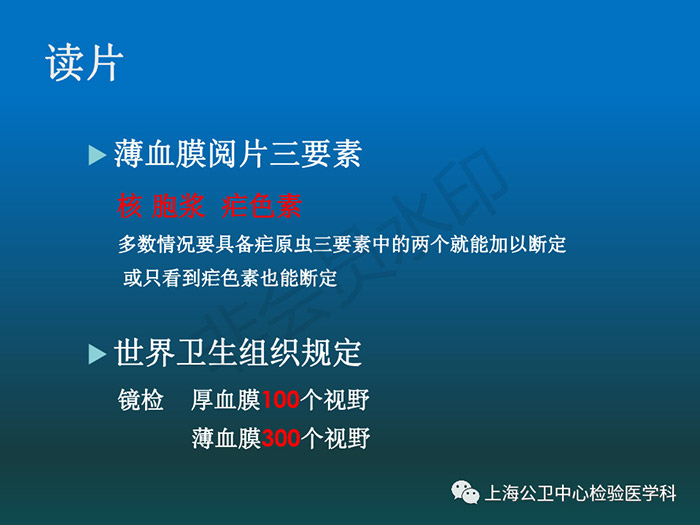 读片

▶ 薄血膜阅片三要素

核 胞浆 疟色素

多数情况要具备疟原虫三要素中的两个就能加以断定

或只看到疟色素也能断定

▶ 世界卫生组织规定

镜检 厚血膜100个视野

薄血膜300个视野

非会员水印

上海公卫中心检验医学科